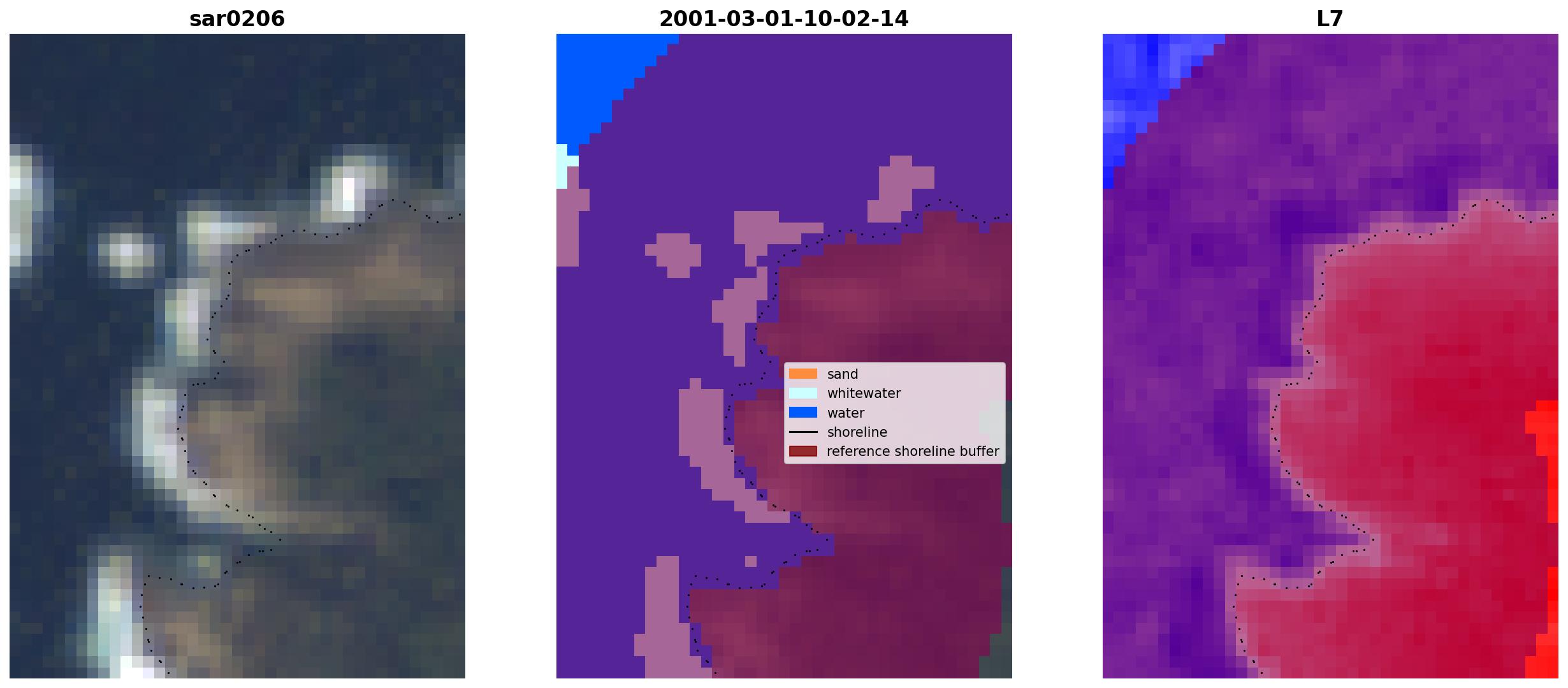 sar0206

2001-03-01-10-02-14

sand
whitewater
water
shoreline
reference shoreline buffer

L7